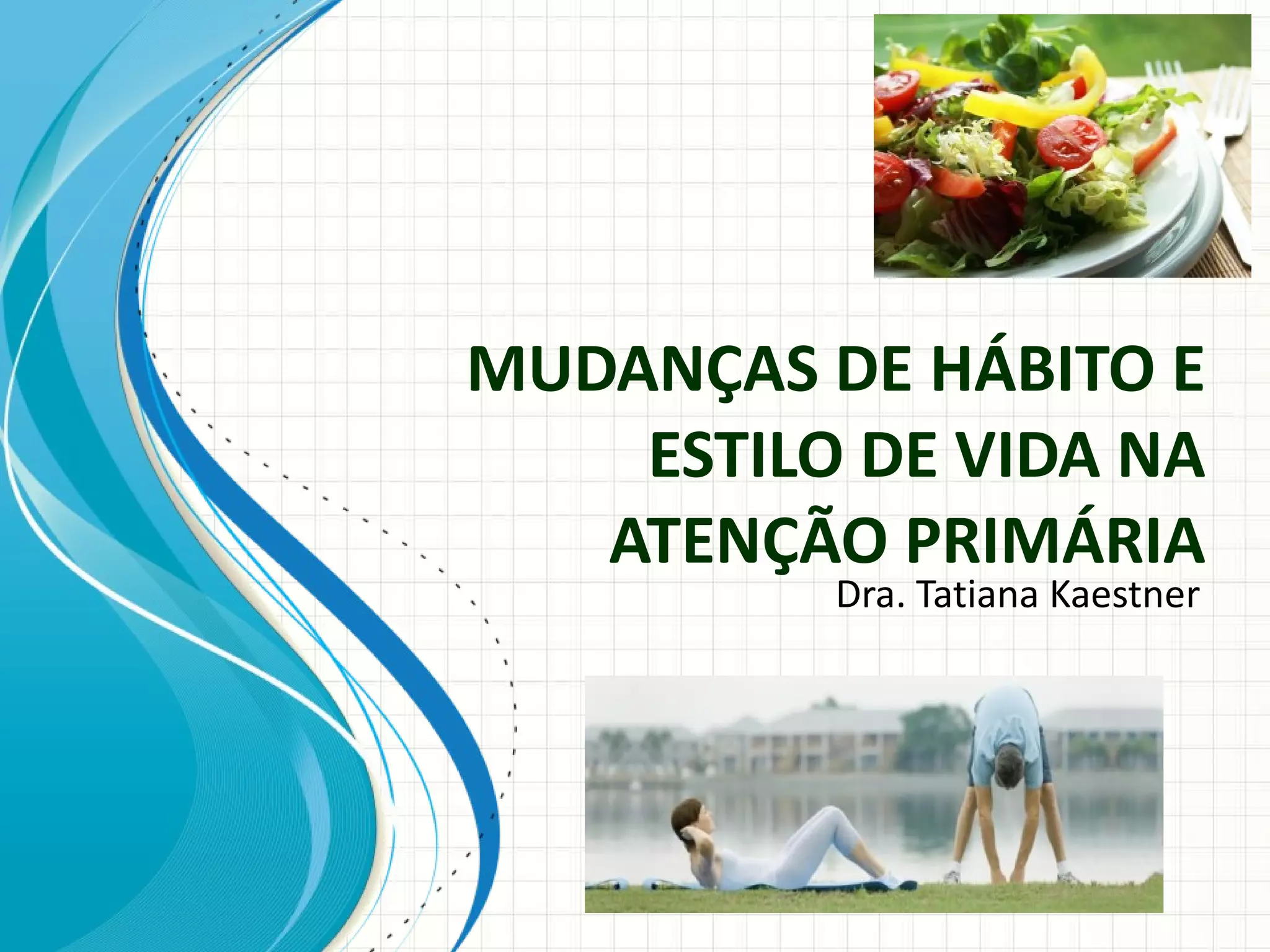 MUDANÇAS DE HÁBITO E ESTILO DE VIDA NA ATENÇÃO PRIMÁRIA

Dra. Tatiana Kaestner